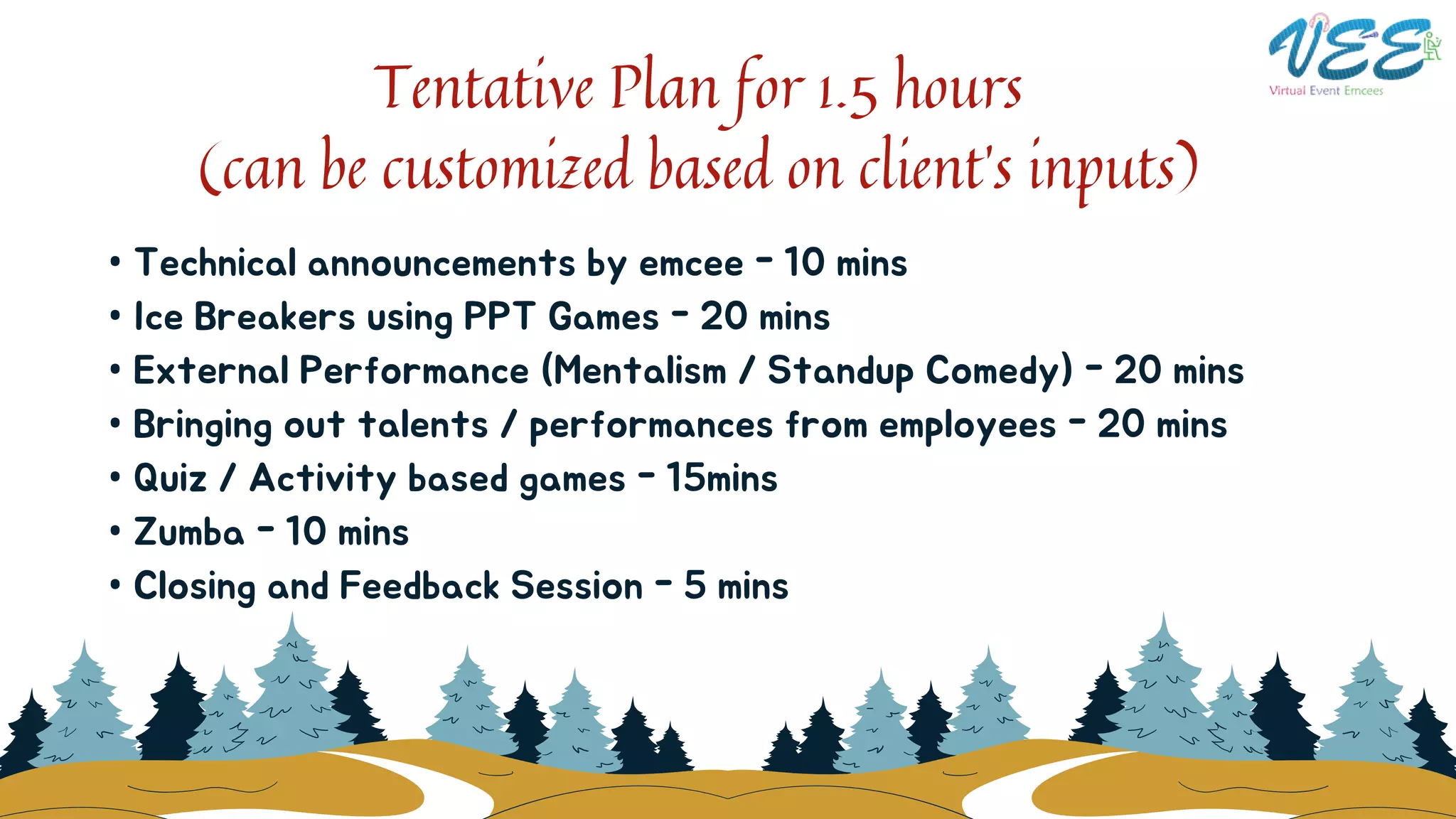 VEE
Virtual Event Emcees

Tentative Plan for 1.5 hours
(can be customized based on client's inputs)

• Technical announcements by emcee - 10 mins
• Ice Breakers using PPT Games - 20 mins
• External Performance (Mentalism / Standup Comedy) - 20 mins
• Bringing out talents / performances from employees - 20 mins
• Quiz / Activity based games - 15mins
• Zumba - 10 mins
• Closing and Feedback Session - 5 mins